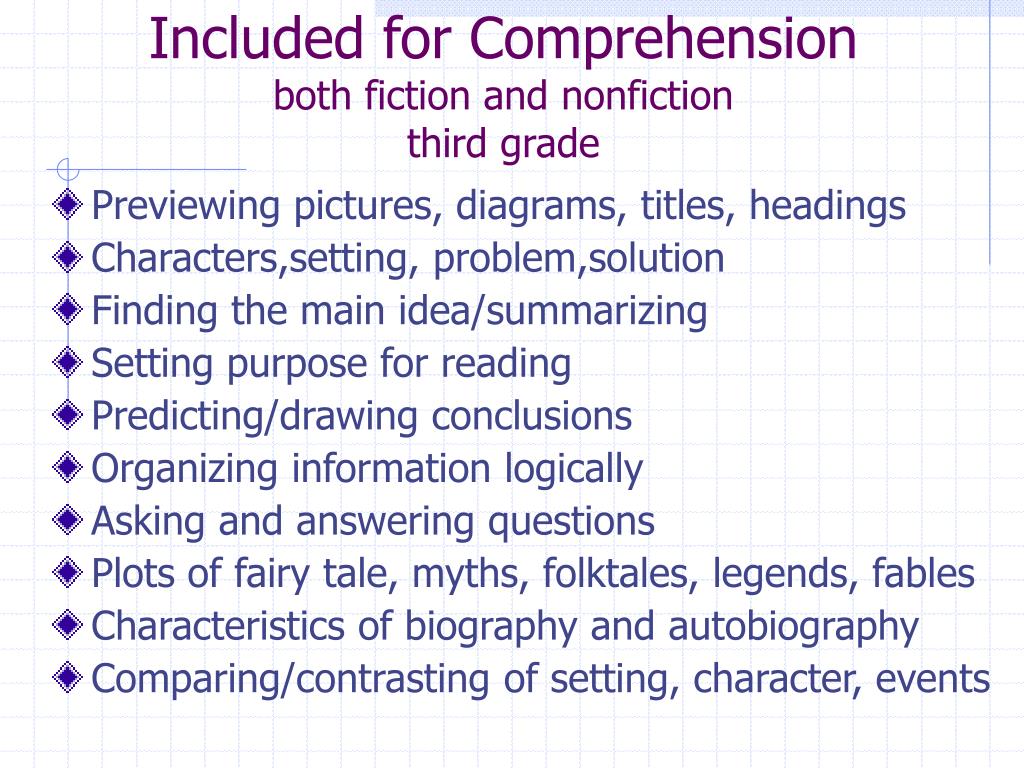 Included for Comprehension
both fiction and nonfiction
third grade

Previewing pictures, diagrams, titles, headings
Characters,setting, problem,solution
Finding the main idea/summarizing
Setting purpose for reading
Predicting/drawing conclusions
Organizing information logically
Asking and answering questions
Plots of fairy tale, myths, folktales, legends, fables
Characteristics of biography and autobiography
Comparing/contrasting of setting, character, events